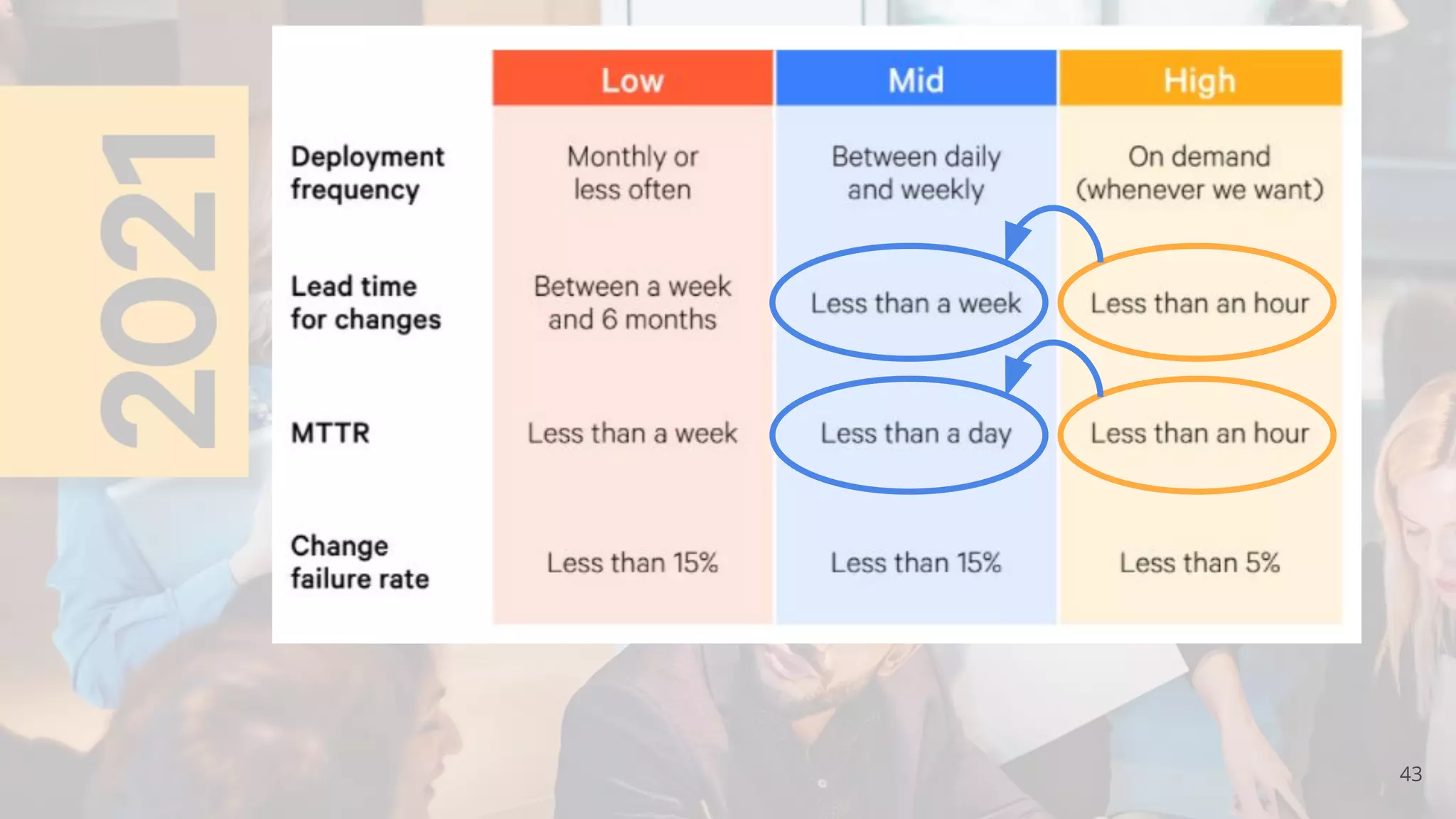 2021

| | Low | Mid | High |
|---|---|---|---|
| Deployment frequency | Monthly or less often | Between daily and weekly | On demand (whenever we want) |
| Lead time for changes | Between a week and 6 months | Less than a week | Less than an hour |
| MTTR | Less than a week | Less than a day | Less than an hour |
| Change failure rate | Less than 15% | Less than 15% | Less than 5% |

43